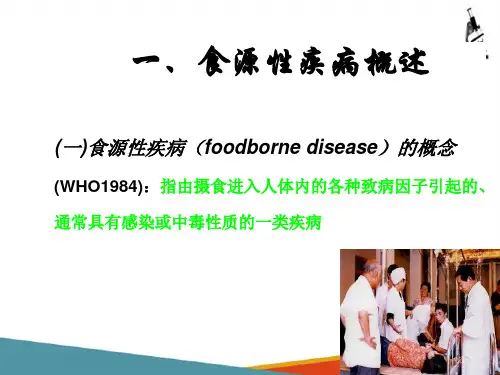 一、食源性疾病概述

(一)食源性疾病（foodborne disease）的概念

(WHO1984)：指由摄食进入人体内的各种致病因子引起的、通常具有感染或中毒性质的一类疾病